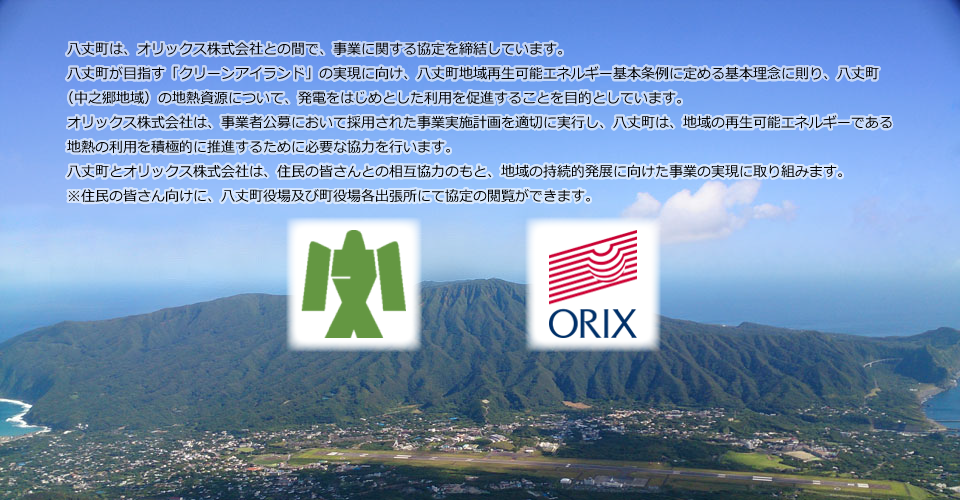 八丈町は、オリックス株式会社との間で、事業に関する協定を締結しています。
八丈町が目指す「クリーンアイランド」の実現に向け、八丈町地域再生可能エネルギー基本条例に定める基本理念に則り、八丈町（中之郷地域）の地熱資源について、発電をはじめとした利用を促進することを目的としています。
オリックス株式会社は、事業者公募において採用された事業実施計画を適切に実行し、八丈町は、地域の再生可能エネルギーである地熱の利用を積極的に推進するために必要な協力を行います。
八丈町とオリックス株式会社は、住民の皆さんとの相互協力のもと、地域の持続的発展に向けた事業の実現に取り組みます。
※住民の皆さん向けに、八丈町役場及び町役場各出張所にて協定の閲覧ができます。

ORIX